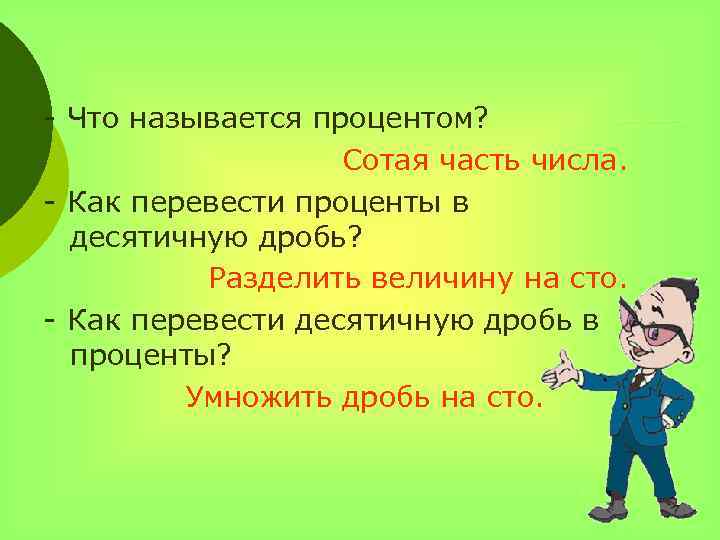 - Что называется процентом?

Сотая часть числа.

- Как перевести проценты в десятичную дробь?

Разделить величину на сто.

- Как перевести десятичную дробь в проценты?

Умножить дробь на сто.